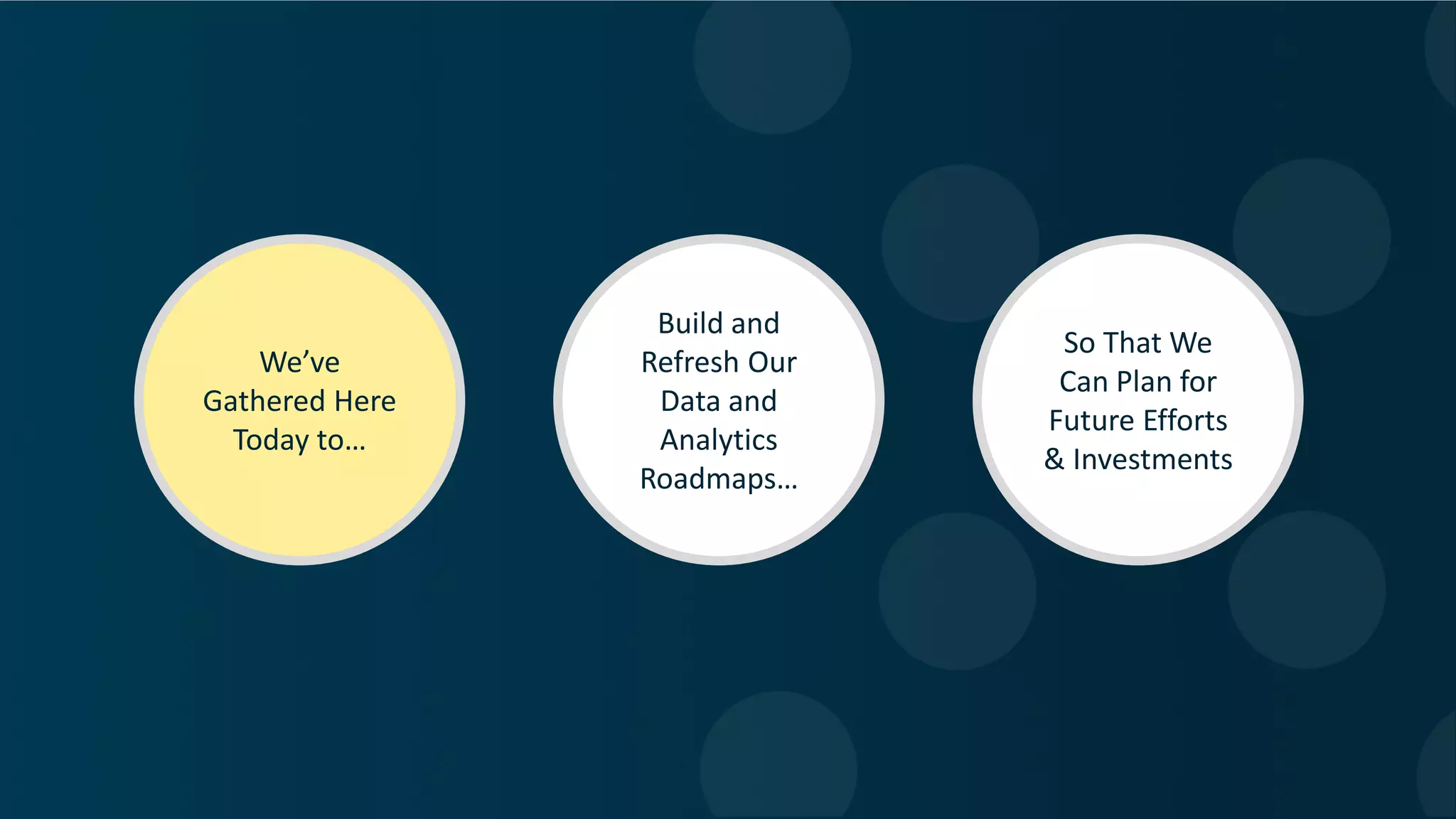 We’ve Gathered Here Today to…

Build and Refresh Our Data and Analytics Roadmaps…

So That We Can Plan for Future Efforts & Investments